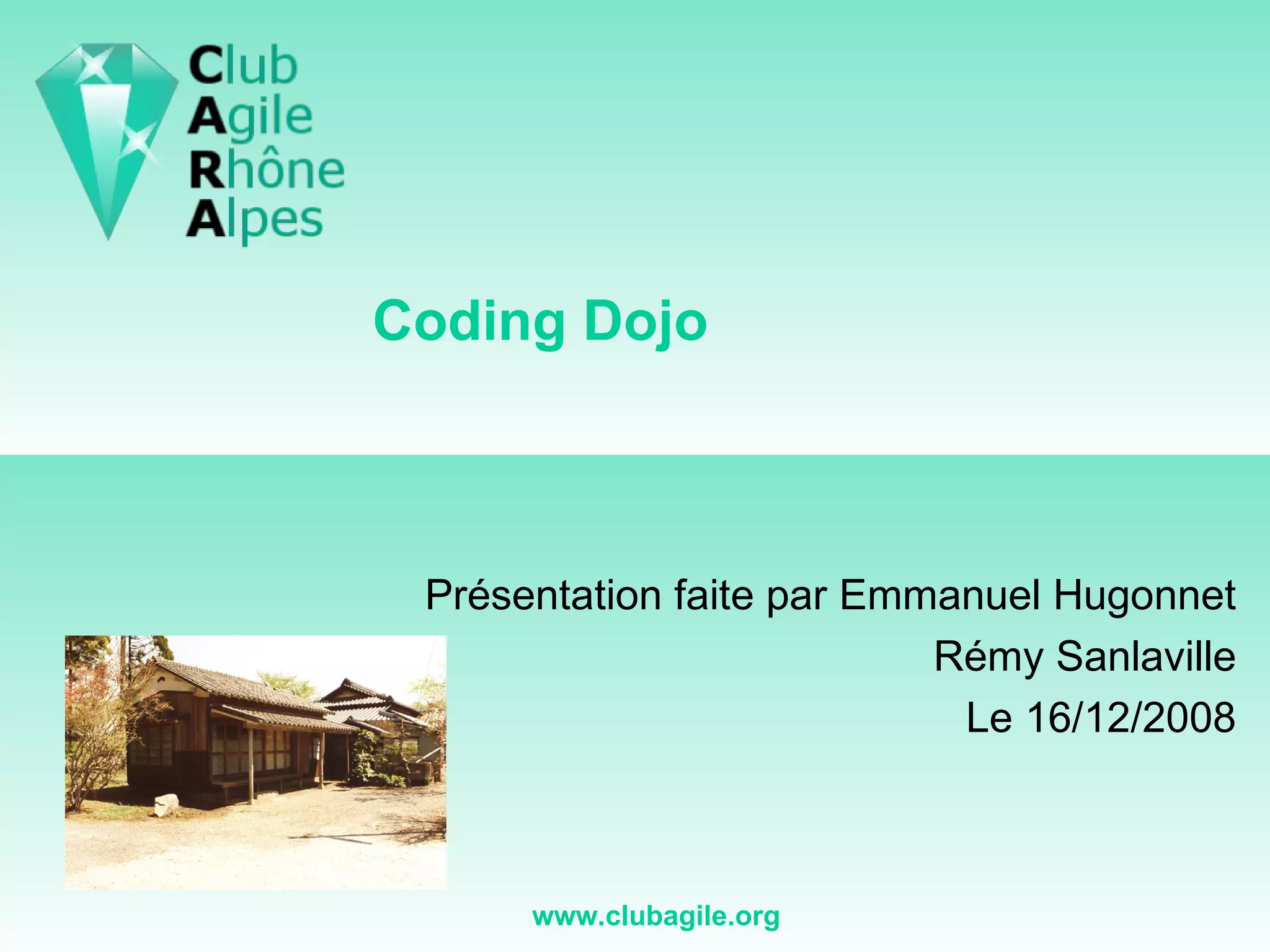 Club
Agile
Rhône
Alpes

Coding Dojo

Présentation faite par Emmanuel Hugonnet
Rémy Sanlaville
Le 16/12/2008

www.clubagile.org